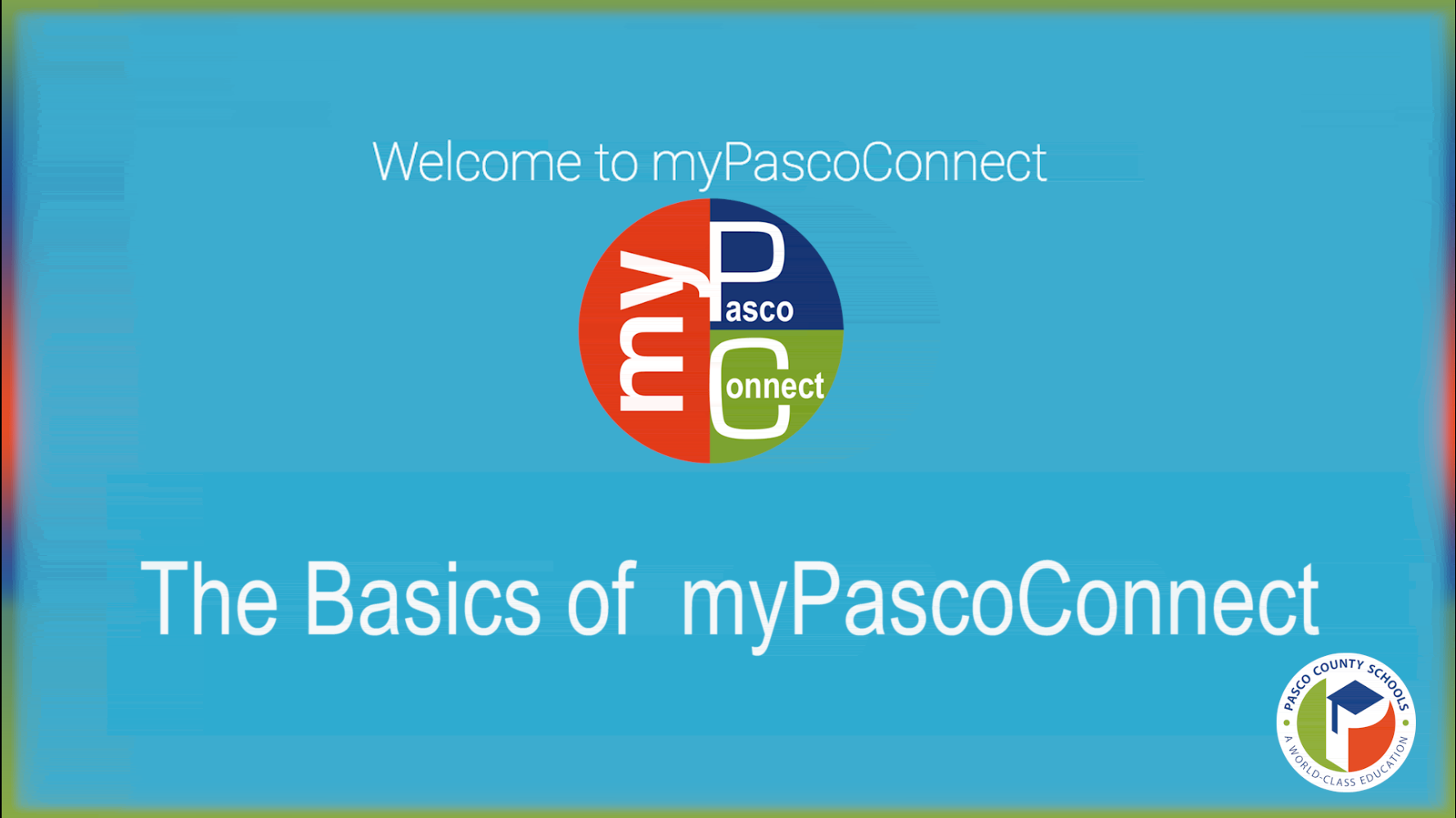 Welcome to myPascoConnect

my Pasco Connect

The Basics of myPascoConnect

PASCO COUNTY SCHOOLS
A WORLD-CLASS EDUCATION